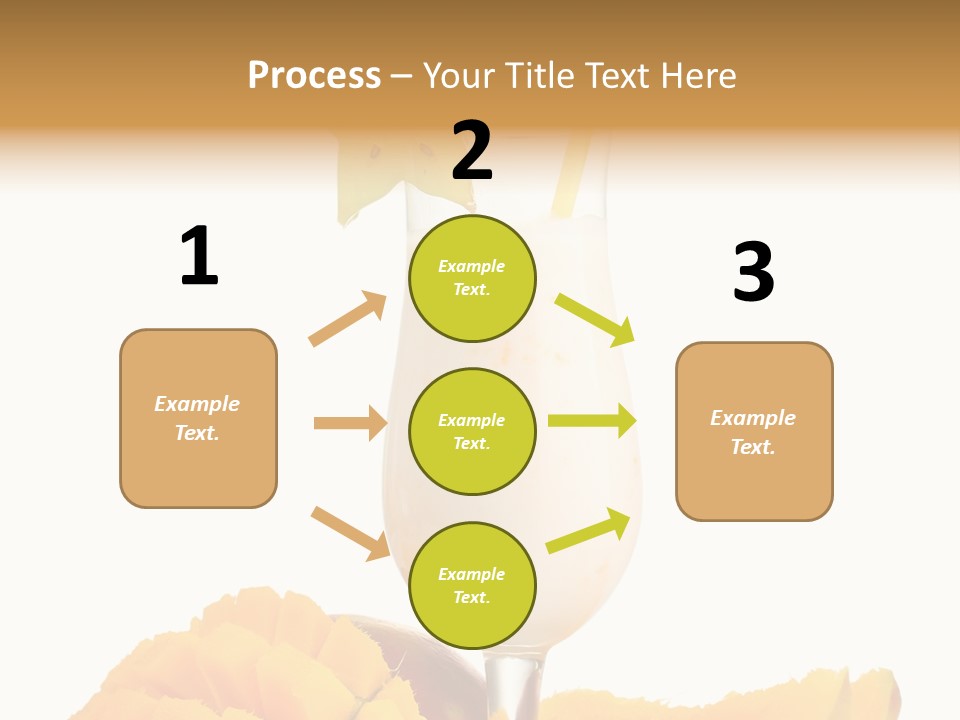 Process – Your Title Text Here

1

Example Text.

2

Example Text.

Example Text.

Example Text.

3

Example Text.